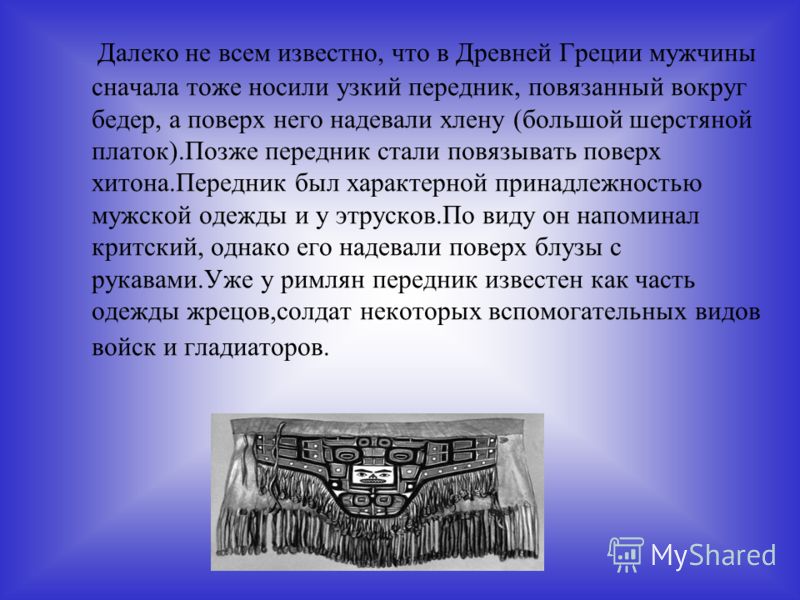 Далеко не всем известно, что в Древней Греции мужчины сначала тоже носили узкий передник, повязанный вокруг бедер, а поверх него надевали хлену (большой шерстяной платок).Позже передник стали повязывать поверх хитона.Передник был характерной принадлежностью мужской одежды и у этрусков.По виду он напоминал критский, однако его надевали поверх блузы с рукавами.Уже у римлян передник известен как часть одежды жрецов,солдат некоторых вспомогательных видов войск и гладиаторов.

MyShared